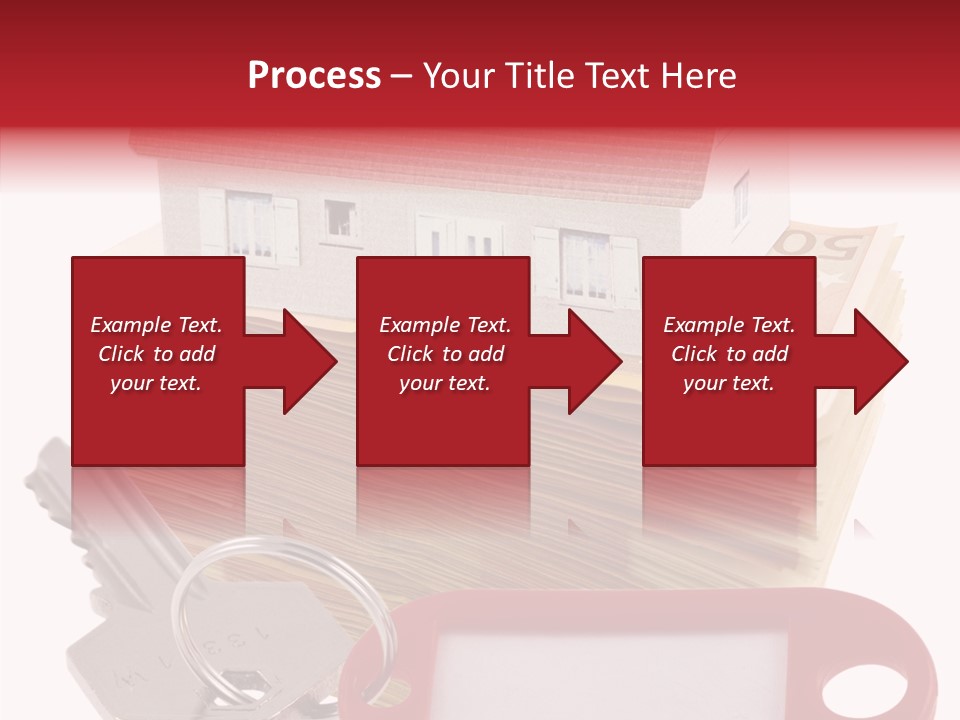 Process – Your Title Text Here

Example Text. Click to add your text.

Example Text. Click to add your text.

Example Text. Click to add your text.